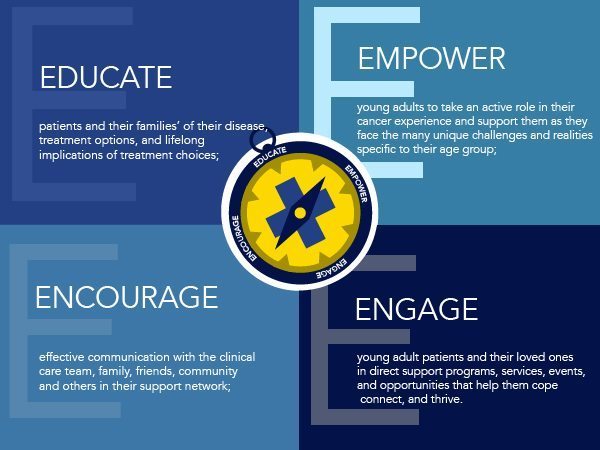 EDUCATE

patients and their families' of their disease, treatment options, and lifelong implications of treatment choices;

EMPOWER

young adults to take an active role in their cancer experience and support them as they face the many unique challenges and realities specific to their age group;

EDUCATE
EMPOWER
ENGAGE
ENCOURAGE

ENCOURAGE

effective communication with the clinical care team, family, friends, community and others in their support network;

ENGAGE

young adult patients and their loved ones in direct support programs, services, events, and opportunities that help them cope connect, and thrive.